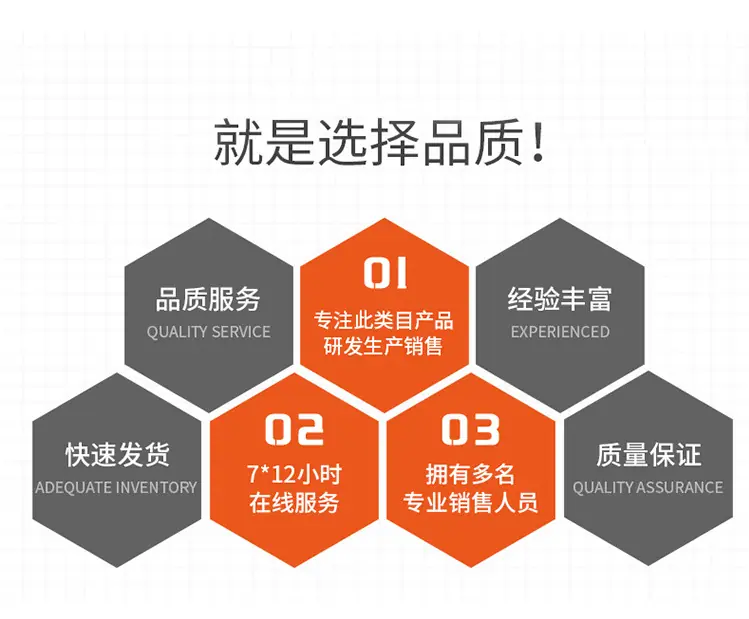 就是选择品质!

品质服务
QUALITY SERVICE

01
专注此类目产品
研发生产销售

经验丰富
EXPERIENCED

快速发货
ADEQUATE INVENTORY

02
7*12小时
在线服务

03
拥有多名
专业销售人员

质量保证
QUALITY ASSURANCE